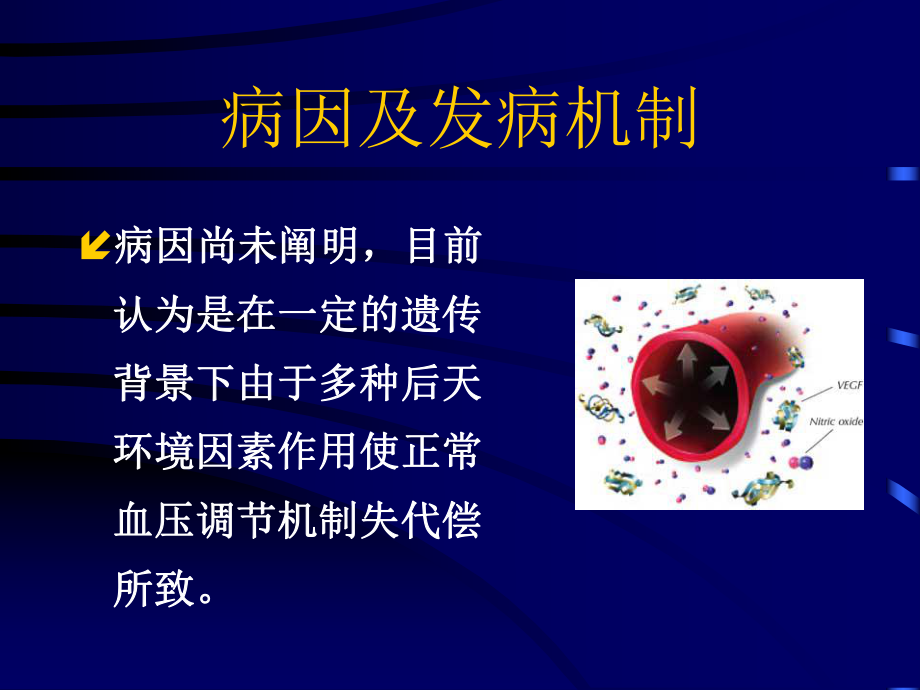 病因及发病机制

病因尚未阐明，目前认为是在一定的遗传背景下由于多种后天环境因素作用使正常血压调节机制失代偿所致。

VEGF
Nitric oxide